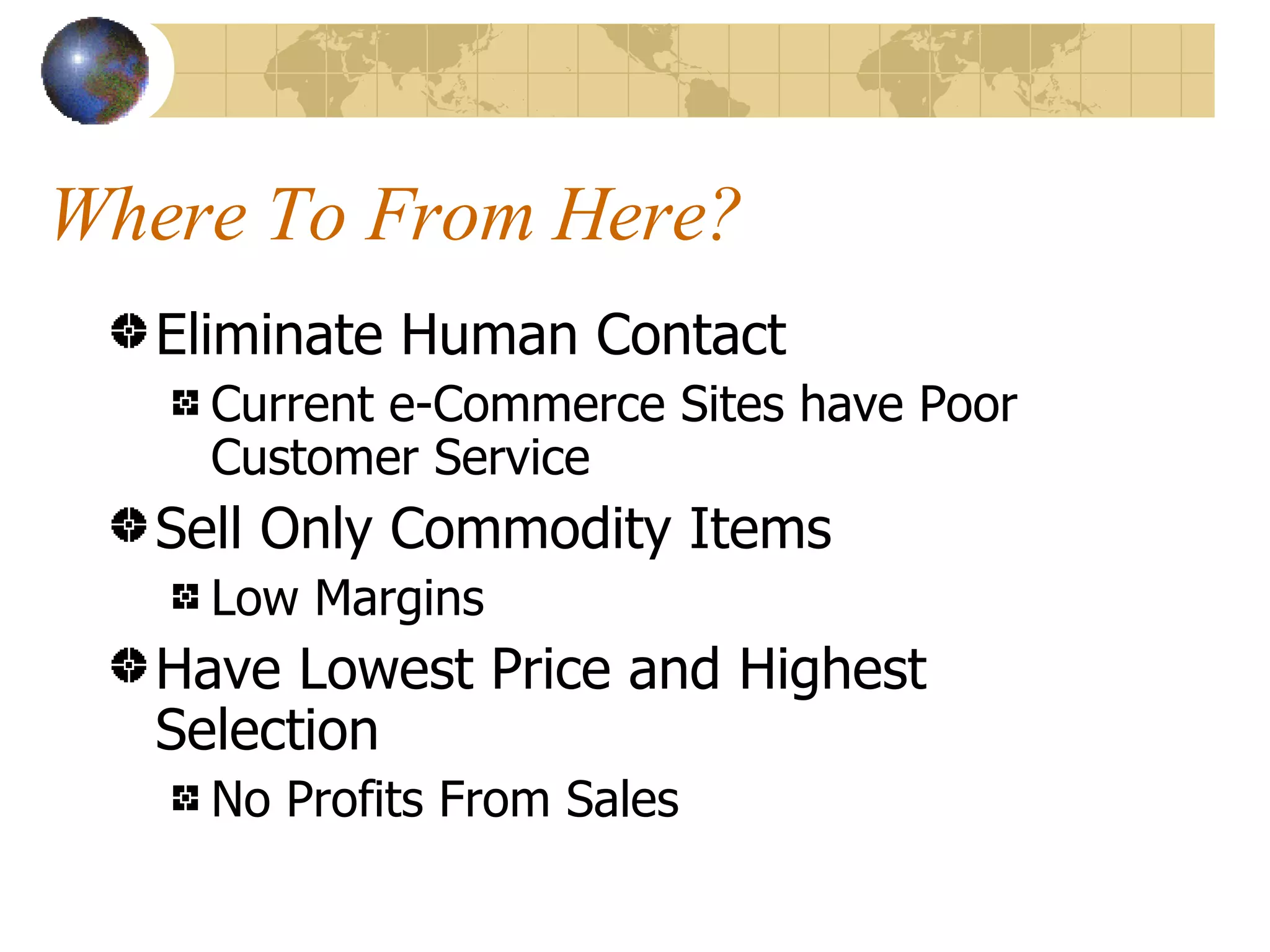 Where To From Here?

Eliminate Human Contact

Current e-Commerce Sites have Poor Customer Service

Sell Only Commodity Items

Low Margins

Have Lowest Price and Highest Selection

No Profits From Sales